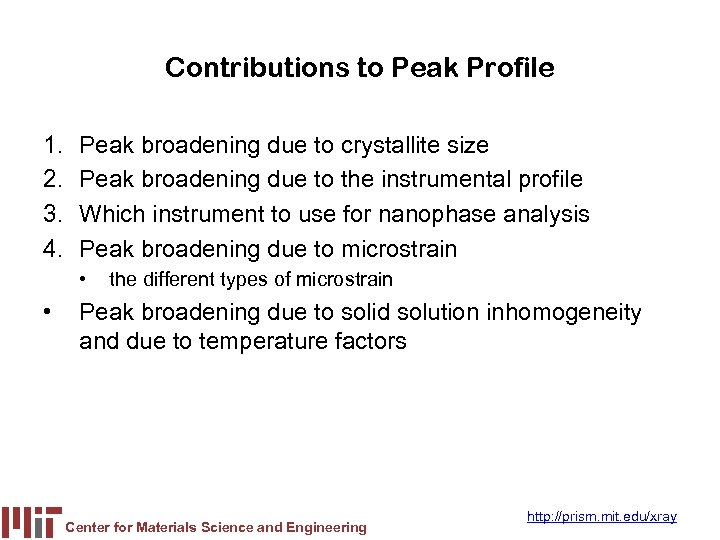 Contributions to Peak Profile

1. Peak broadening due to crystallite size
2. Peak broadening due to the instrumental profile
3. Which instrument to use for nanophase analysis
4. Peak broadening due to microstrain
• the different types of microstrain
• Peak broadening due to solid solution inhomogeneity and due to temperature factors

MIT Center for Materials Science and Engineering

http://prism.mit.edu/xray